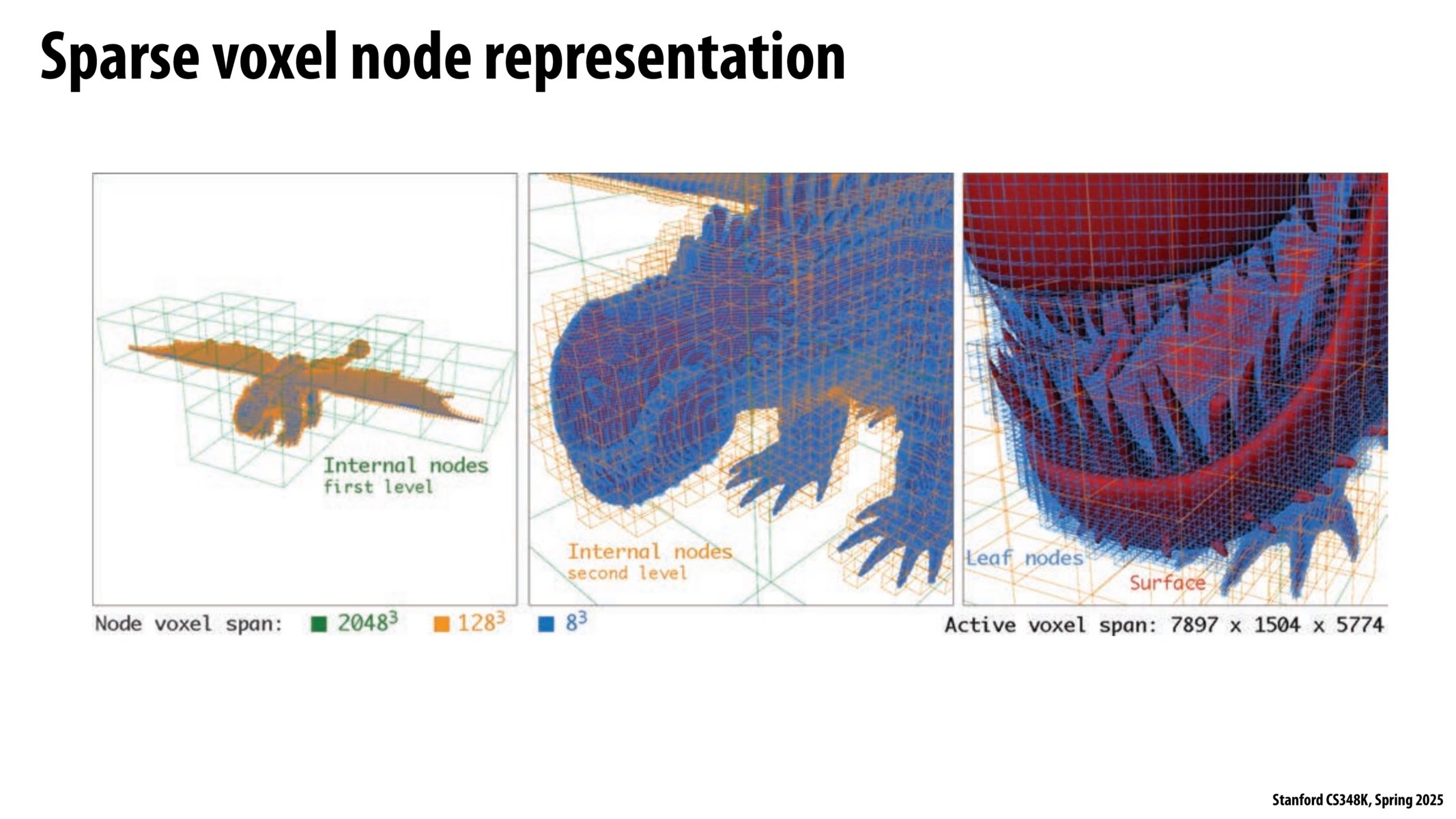 Sparse voxel node representation

Internal nodes
first level

Internal nodes
second level

Leaf nodes

Surface

Node voxel span: $2048^3$ $128^3$ $8^3$

Active voxel span: 7897 x 1504 x 5774

Stanford CS348K, Spring 2025